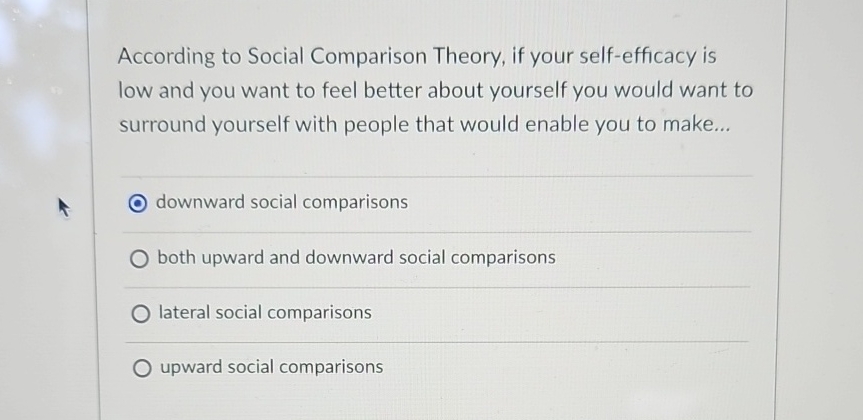 According to Social Comparison Theory, if your self-efficacy is low and you want to feel better about yourself you would want to surround yourself with people that would enable you to make...

downward social comparisons

both upward and downward social comparisons

lateral social comparisons

upward social comparisons